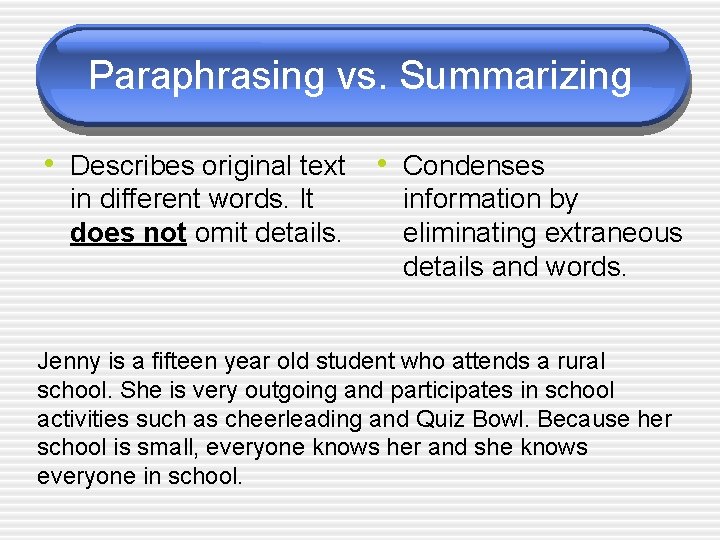 Paraphrasing vs. Summarizing

• Describes original text in different words. It does not omit details.

• Condenses information by eliminating extraneous details and words.

Jenny is a fifteen year old student who attends a rural school. She is very outgoing and participates in school activities such as cheerleading and Quiz Bowl. Because her school is small, everyone knows her and she knows everyone in school.